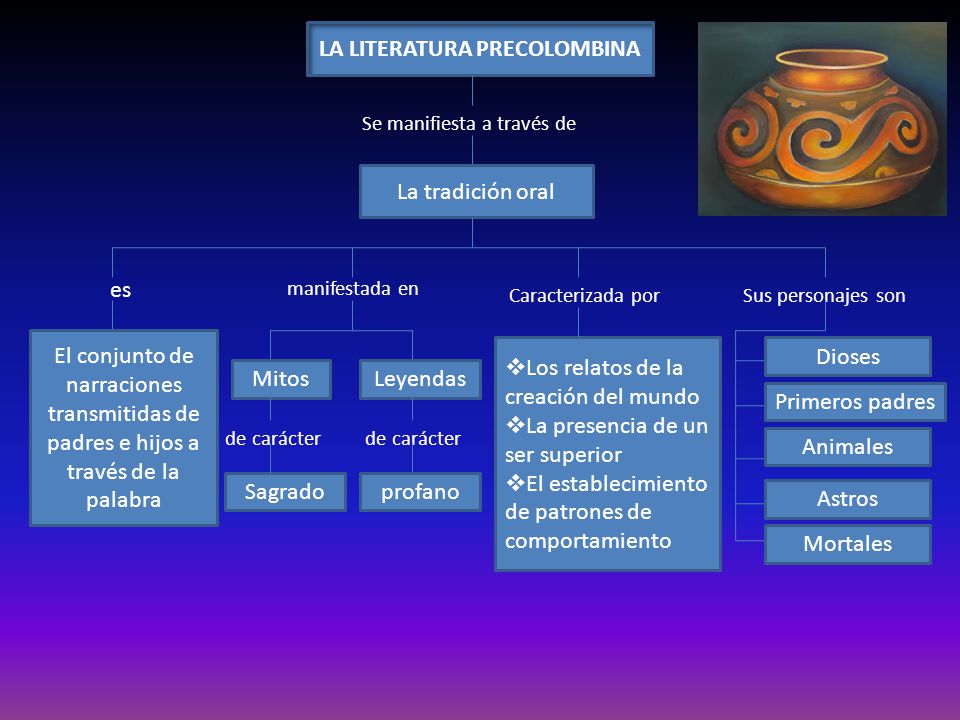 LA LITERATURA PRECOLOMBINA

Se manifiesta a través de

La tradición oral

es

El conjunto de narraciones transmitidas de padres e hijos a través de la palabra

manifestada en

Mitos

de carácter

Sagrado

Leyendas

de carácter

profano

Caracterizada por

❖Los relatos de la creación del mundo
❖La presencia de un ser superior
❖El establecimiento de patrones de comportamiento

Sus personajes son

Dioses

Primeros padres

Animales

Astros

Mortales